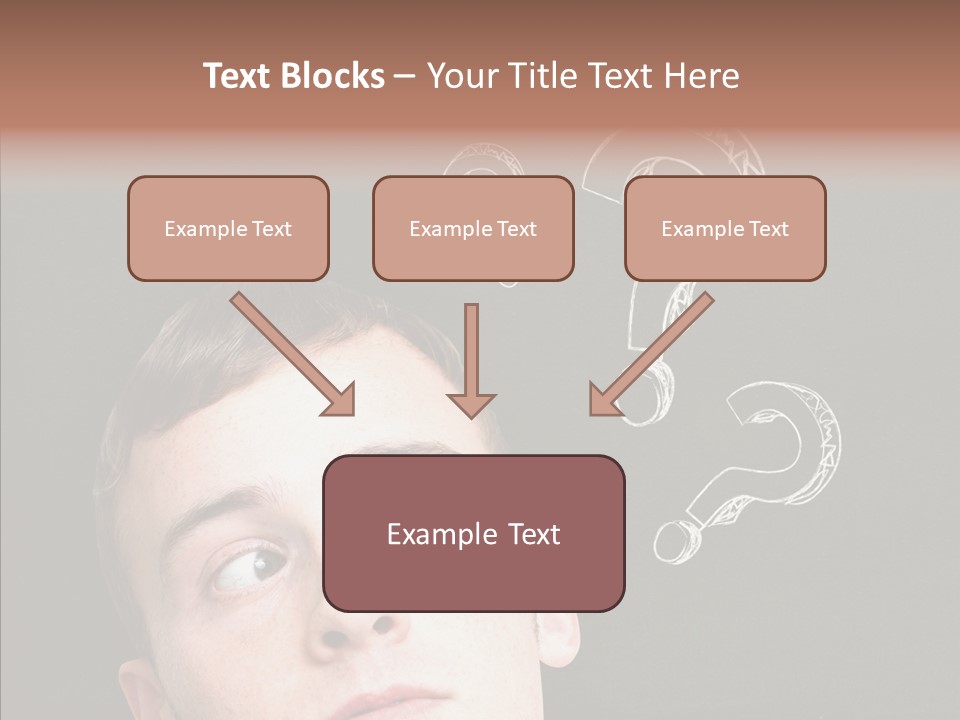 Text Blocks – Your Title Text Here

Example Text

Example Text

Example Text

Example Text